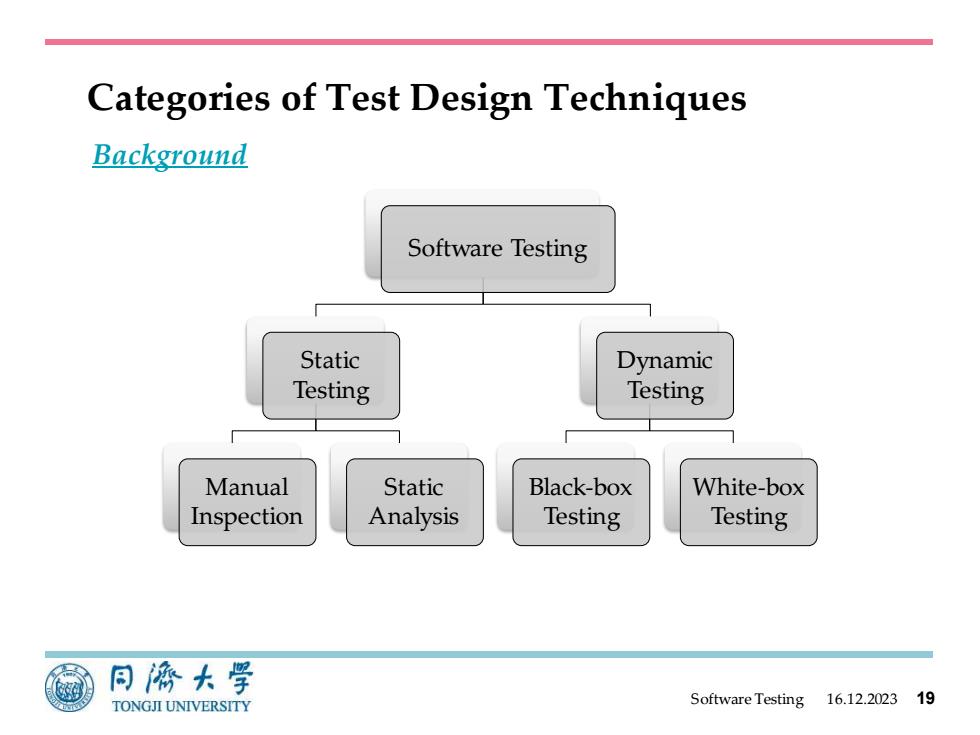 Categories of Test Design Techniques

Background

Software Testing

Static Testing

Dynamic Testing

Manual Inspection

Static Analysis

Black-box Testing

White-box Testing

同濟大學
TONGJI UNIVERSITY

Software Testing 16.12.2023 19